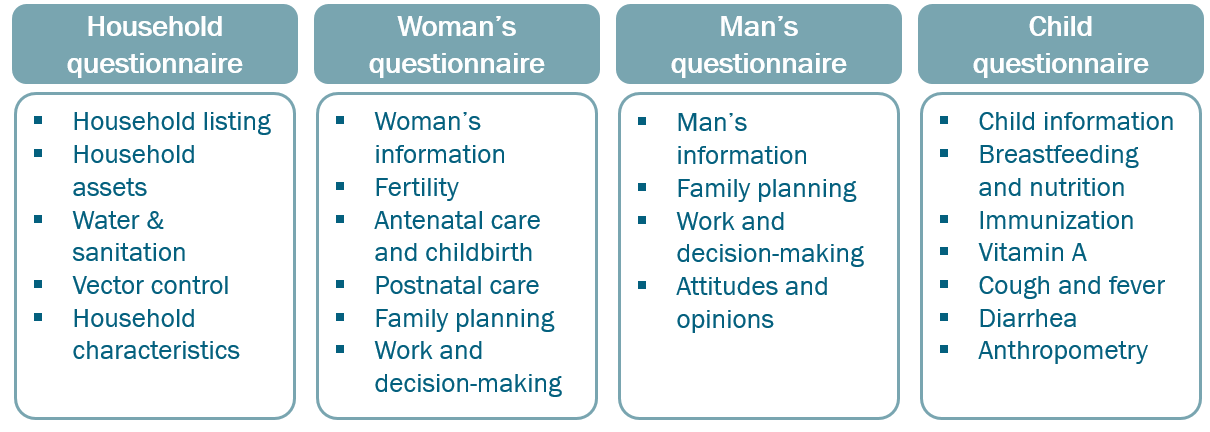 Household questionnaire

- Household listing
- Household assets
- Water & sanitation
- Vector control
- Household characteristics

Woman's questionnaire

- Woman's information
- Fertility
- Antenatal care and childbirth
- Postnatal care
- Family planning
- Work and decision-making

Man's questionnaire

- Man's information
- Family planning
- Work and decision-making
- Attitudes and opinions

Child questionnaire

- Child information
- Breastfeeding and nutrition
- Immunization
- Vitamin A
- Cough and fever
- Diarrhea
- Anthropometry